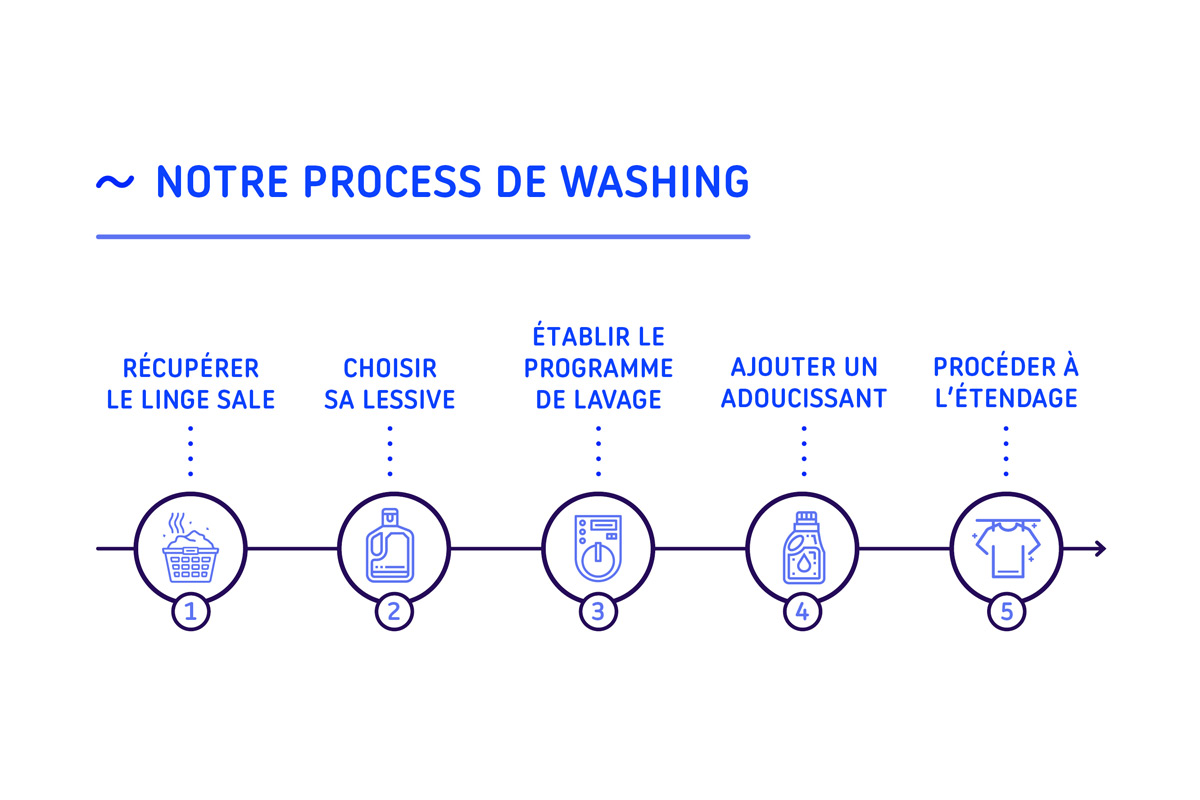 ~ NOTRE PROCESS DE WASHING

RÉCUPÉRER LE LINGE SALE

CHOISIR SA LESSIVE

ÉTABLIR LE PROGRAMME DE LAVAGE

AJOUTER UN ADOUCISSANT

PROCÉDER À L'ÉTENDAGE

1

2

3

4

5